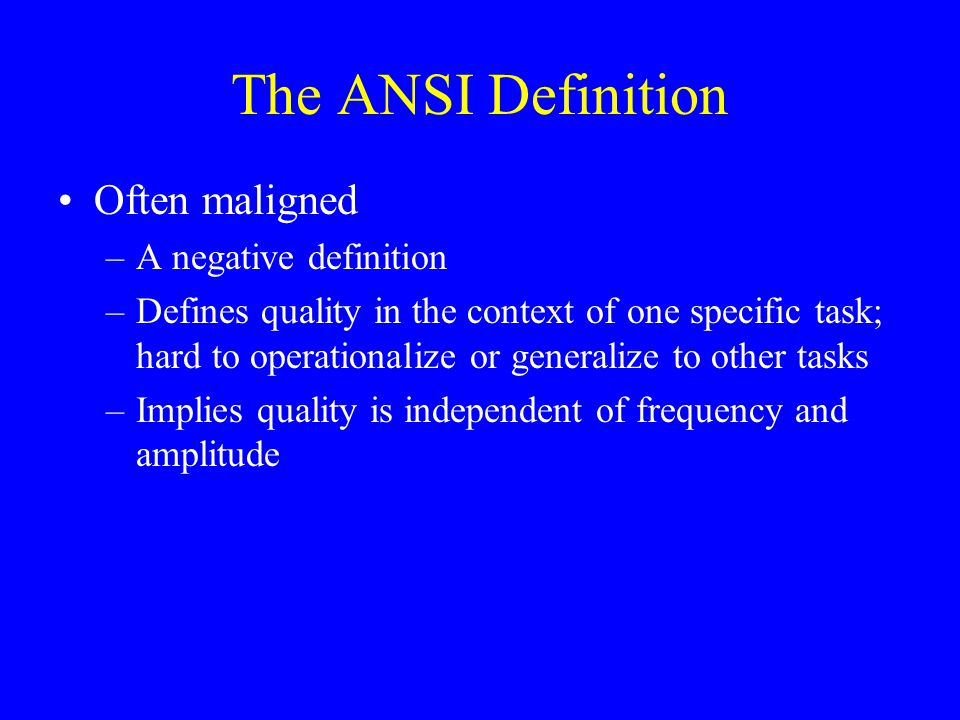 The ANSI Definition

• Often maligned
– A negative definition
– Defines quality in the context of one specific task; hard to operationalize or generalize to other tasks
– Implies quality is independent of frequency and amplitude